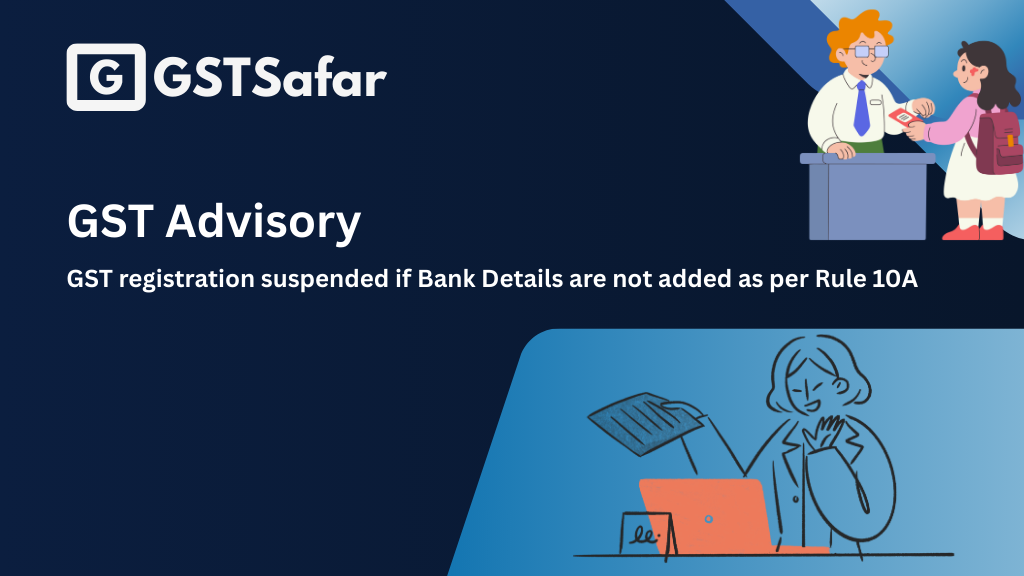 G GSTSafar

GST Advisory

GST registration suspended if Bank Details are not added as per Rule 10A